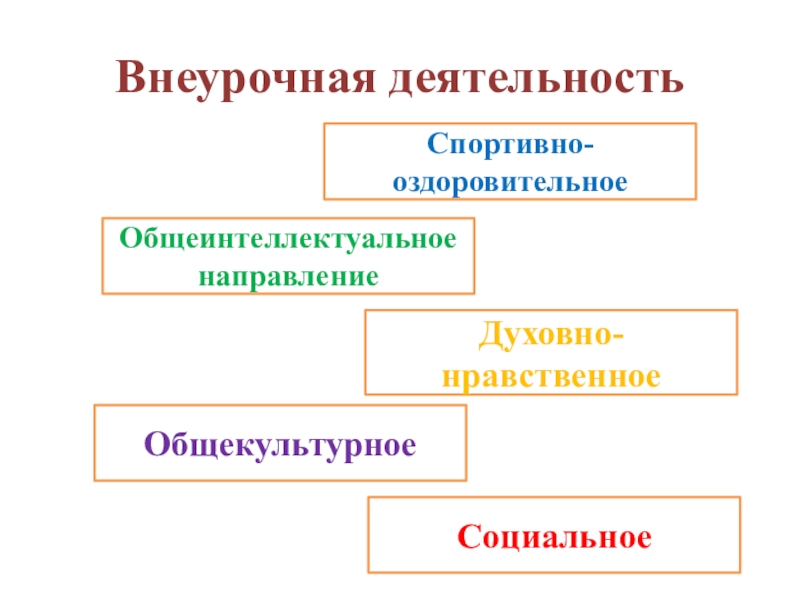 Внеурочная деятельность

Спортивно-оздоровительное

Общеинтеллектуальное направление

Духовно-нравственное

Общекультурное

Социальное